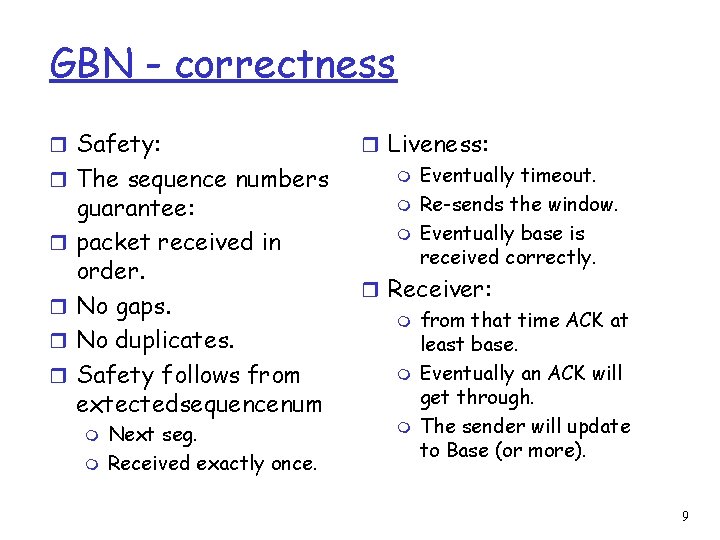 GBN - correctness

Safety:
The sequence numbers guarantee:
packet received in order.
No gaps.
No duplicates.
Safety follows from extectedsequencenum
Next seg.
Received exactly once.

Liveness:
Eventually timeout.
Re-sends the window.
Eventually base is received correctly.
Receiver:
from that time ACK at least base.
Eventually an ACK will get through.
The sender will update to Base (or more).

9